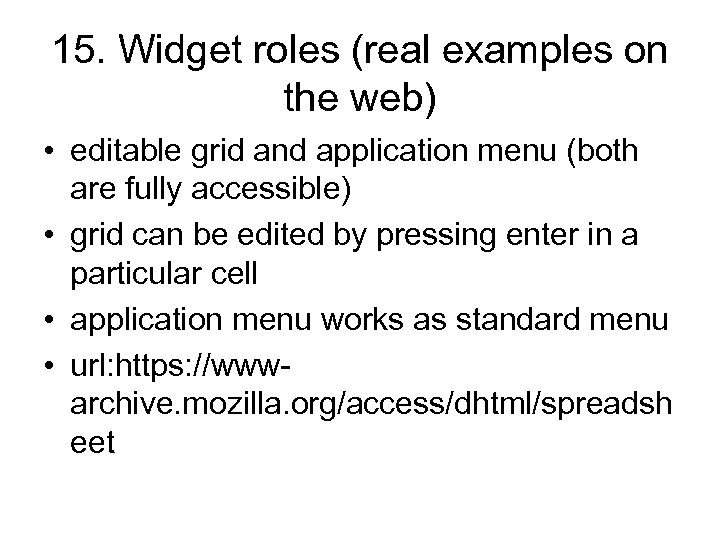 15. Widget roles (real examples on the web)

• editable grid and application menu (both are fully accessible)
• grid can be edited by pressing enter in a particular cell
• application menu works as standard menu
• url:https://www-archive.mozilla.org/access/dhtml/spreadsheet